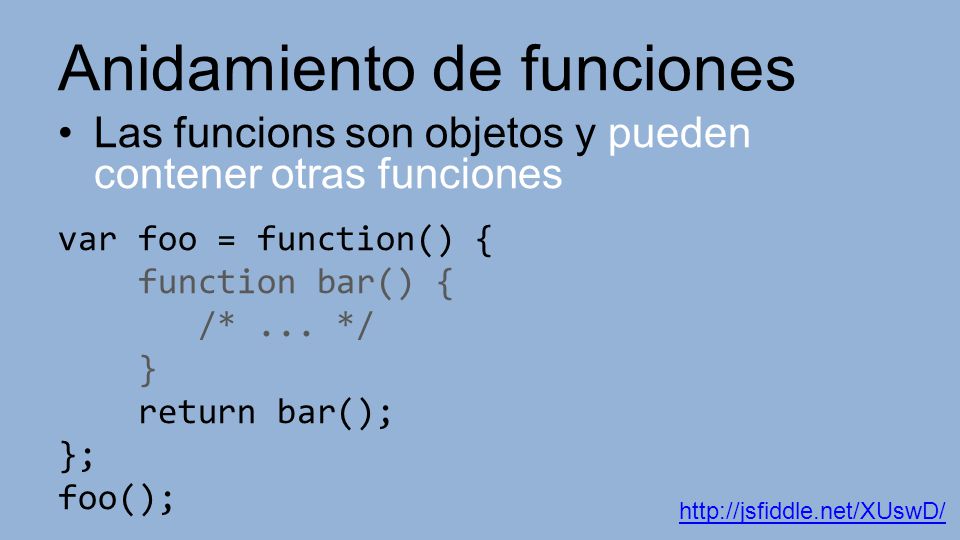 Anidamiento de funciones

• Las funcions son objetos y pueden contener otras funciones

var foo = function() {
    function bar() {
       /* ... */
    }
    return bar();
};
foo();

http://jsfiddle.net/XUswD/